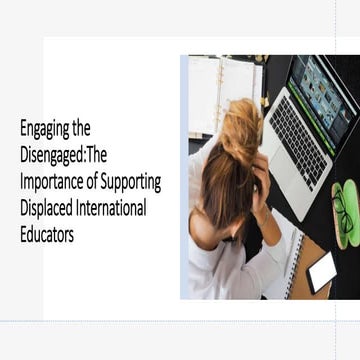 Engaging the Disengaged:The Importance of Supporting Displaced International Educators